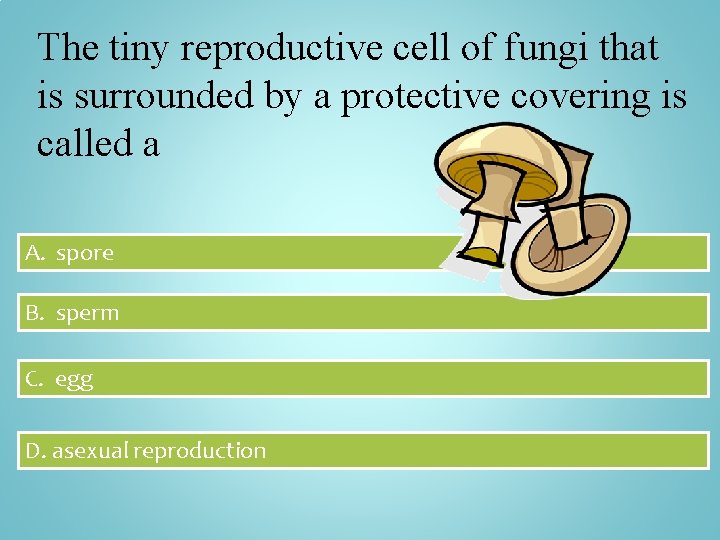 The tiny reproductive cell of fungi that is surrounded by a protective covering is called a

A. spore

B. sperm

C. egg

D. asexual reproduction